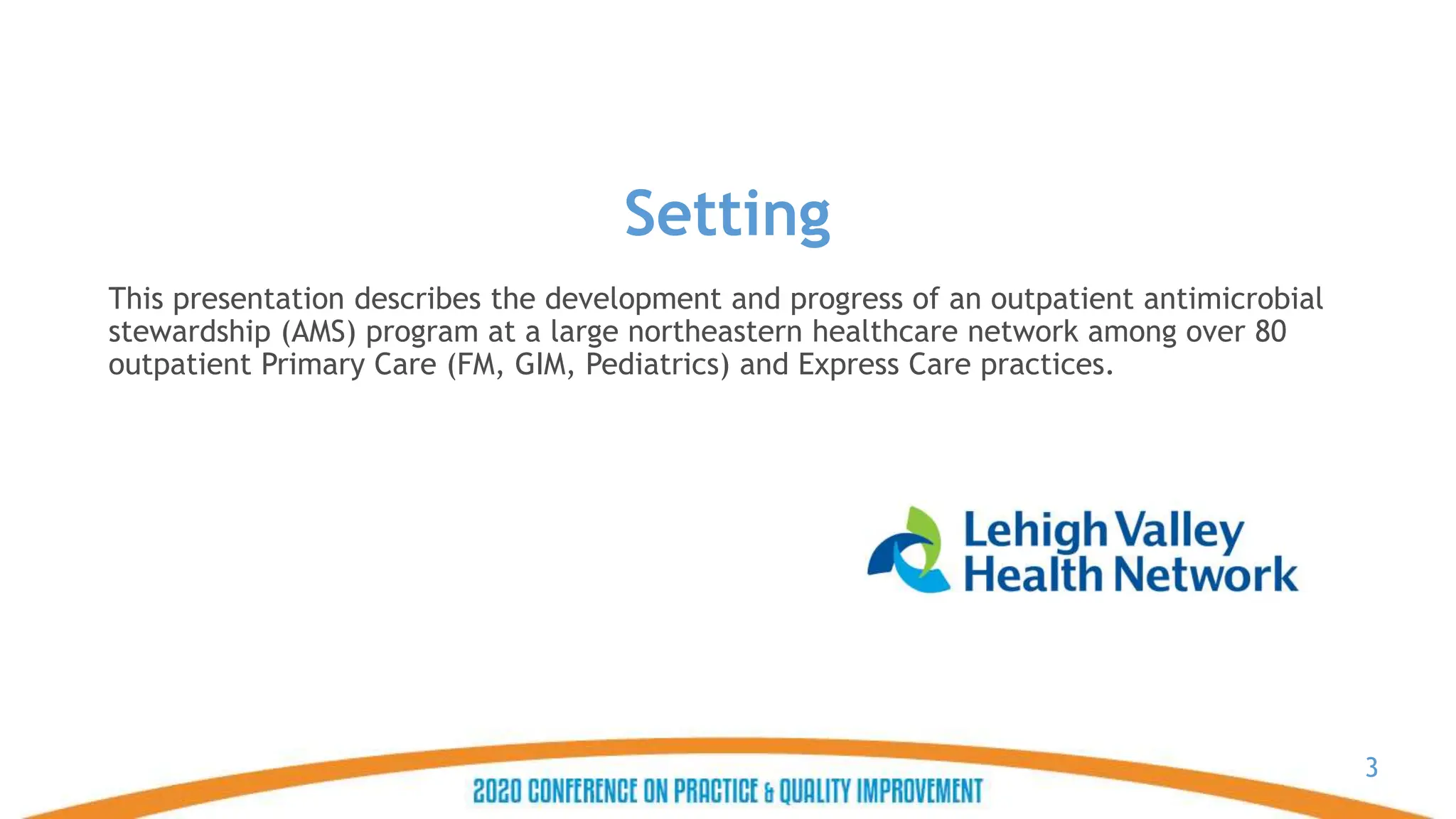 Setting

This presentation describes the development and progress of an outpatient antimicrobial stewardship (AMS) program at a large northeastern healthcare network among over 80 outpatient Primary Care (FM, GIM, Pediatrics) and Express Care practices.

Lehigh Valley Health Network

3

2020 CONFERENCE ON PRACTICE & QUALITY IMPROVEMENT